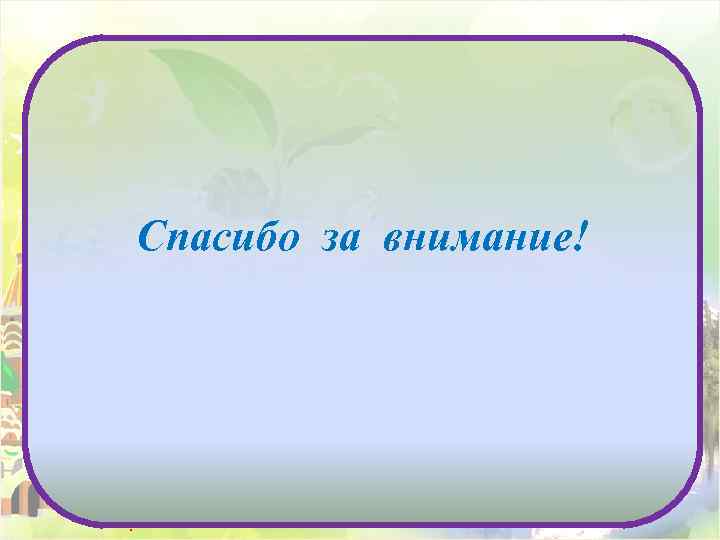 Спасибо за внимание!